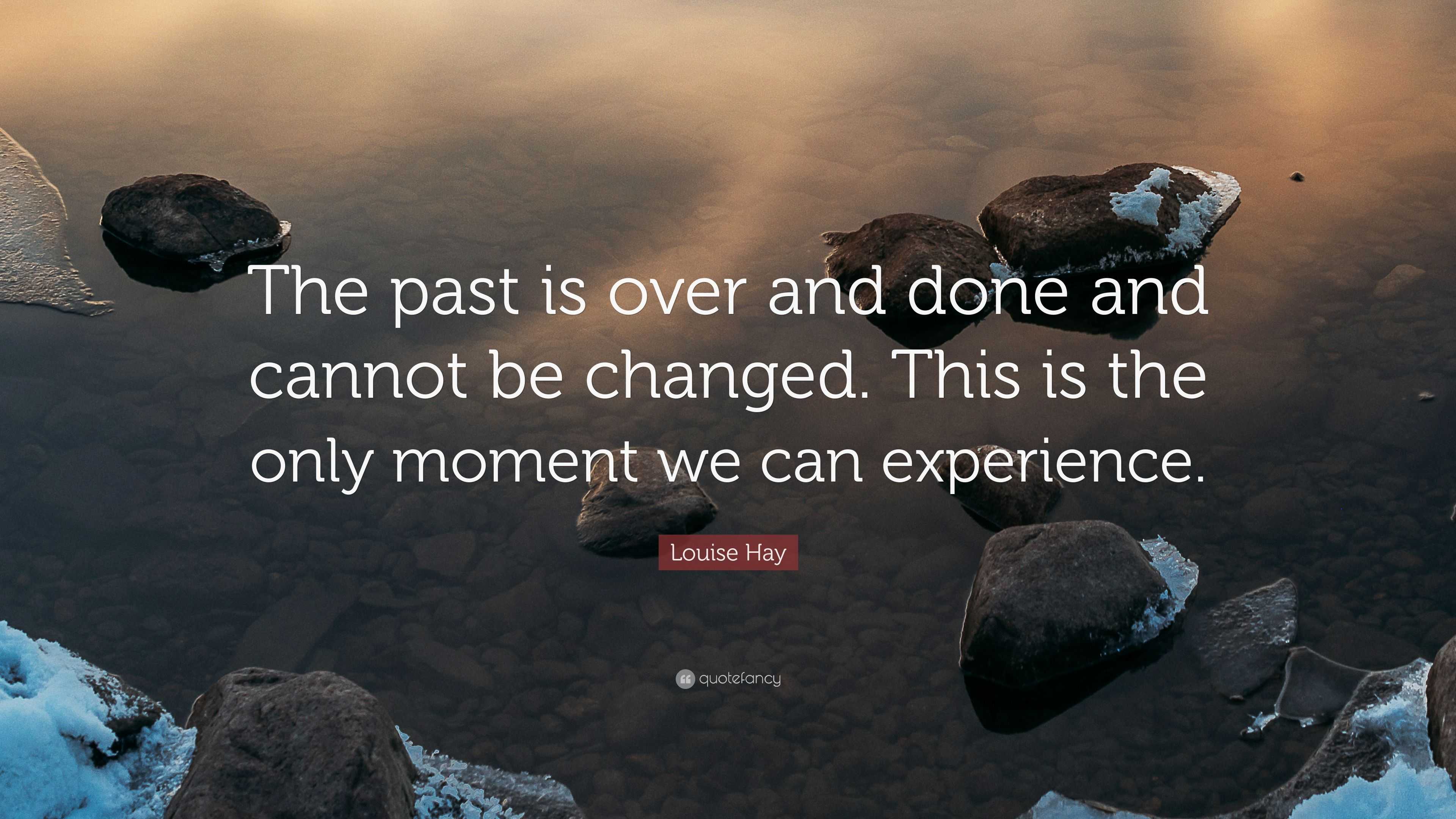 The past is over and done and cannot be changed. This is the only moment we can experience.

Louise Hay

quotefancy